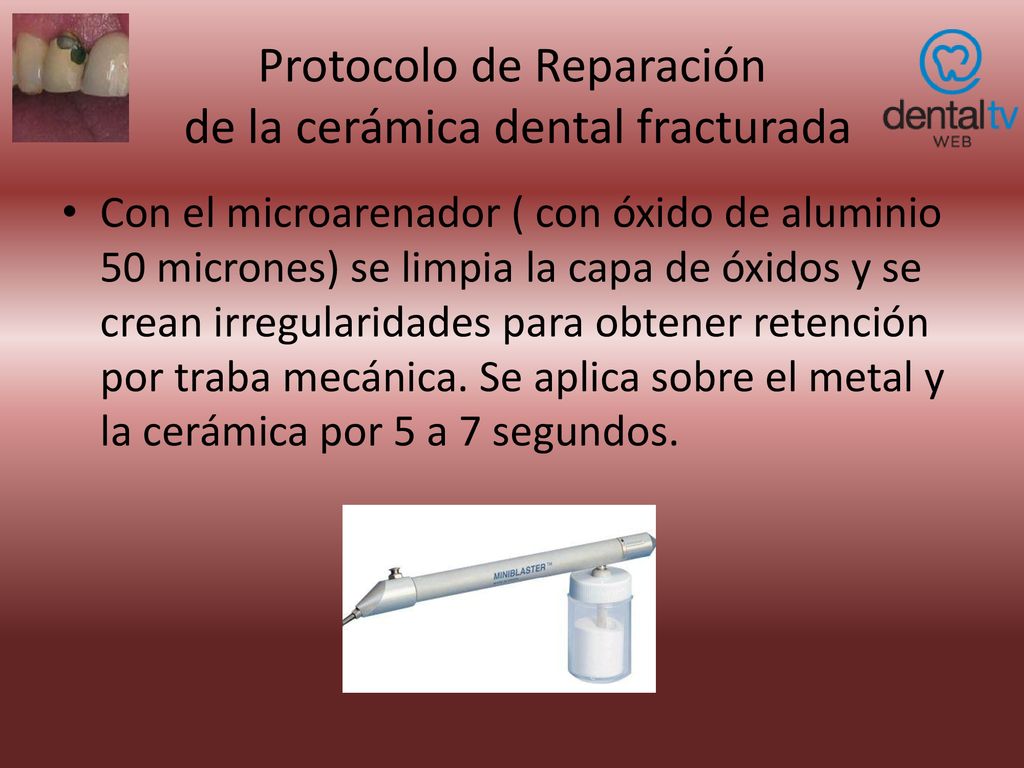 Protocolo de Reparación de la cerámica dental fracturada

dentaltv WEB

• Con el microarenador ( con óxido de aluminio 50 micrones) se limpia la capa de óxidos y se crean irregularidades para obtener retención por traba mecánica. Se aplica sobre el metal y la cerámica por 5 a 7 segundos.

MINIBLASTER™